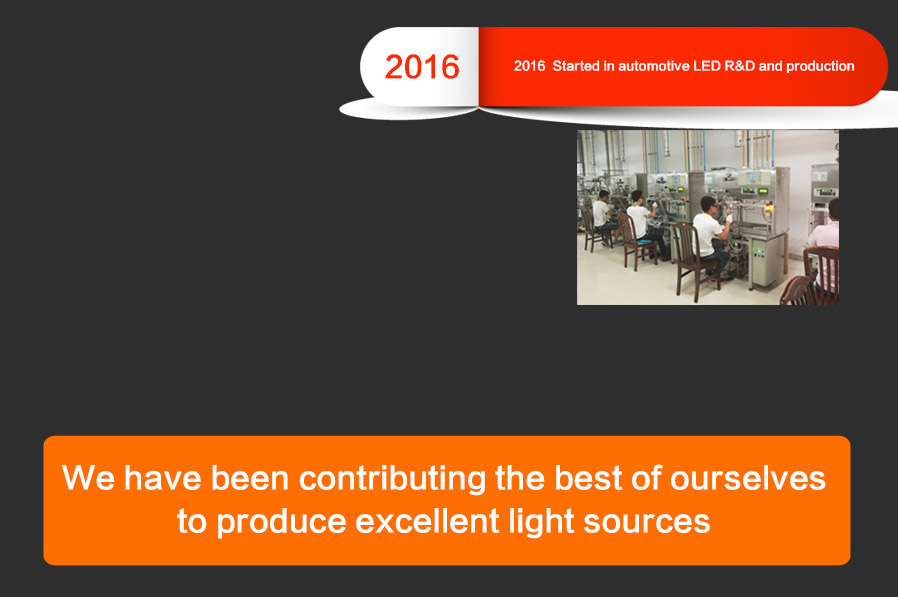 2016

2016 Started in automotive LED R&D and production

We have been contributing the best of ourselves to produce excellent light sources